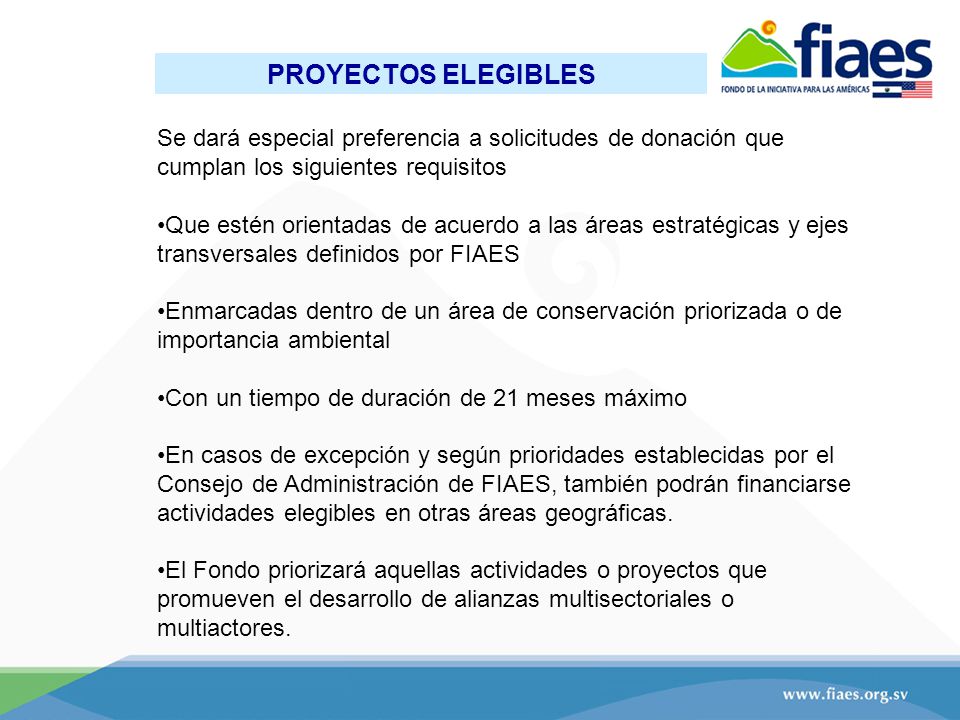 PROYECTOS ELEGIBLES

fiaes
FONDO DE LA INICIATIVA PARA LAS AMÉRICAS

Se dará especial preferencia a solicitudes de donación que cumplan los siguientes requisitos

•Que estén orientadas de acuerdo a las áreas estratégicas y ejes transversales definidos por FIAES

•Enmarcadas dentro de un área de conservación priorizada o de importancia ambiental

•Con un tiempo de duración de 21 meses máximo

•En casos de excepción y según prioridades establecidas por el Consejo de Administración de FIAES, también podrán financiarse actividades elegibles en otras áreas geográficas.

•El Fondo priorizará aquellas actividades o proyectos que promueven el desarrollo de alianzas multisectoriales o multiactores.

www.fiaes.org.sv